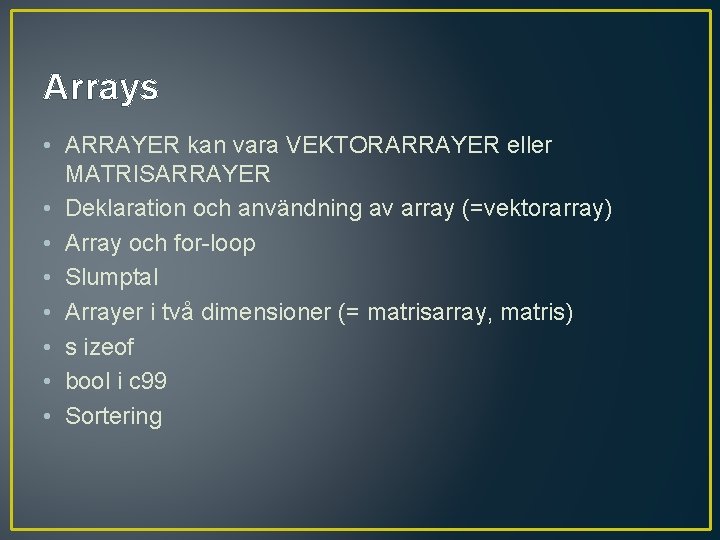 Arrays

• ARRAYER kan vara VEKTORARRAYER eller MATRISARRAYER
• Deklaration och användning av array (=vektorarray)
• Array och for-loop
• Slumptal
• Arrayer i två dimensioner (= matrisarray, matris)
• s izeof
• bool i c99
• Sortering